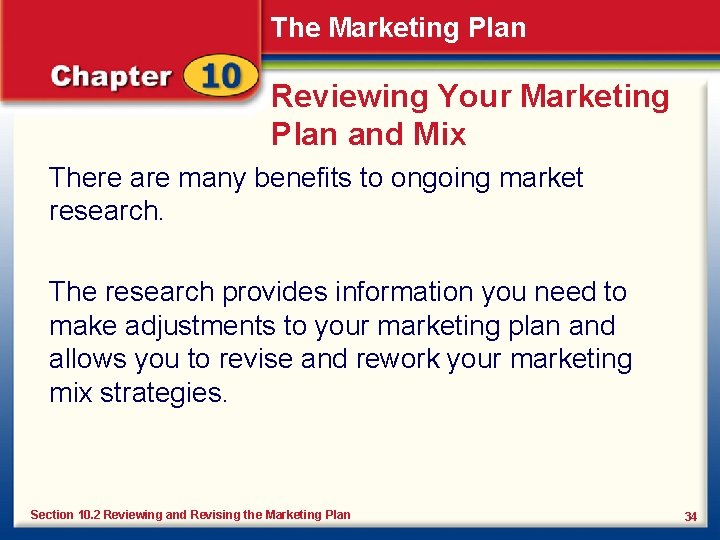 The Marketing Plan

Chapter 10

Reviewing Your Marketing Plan and Mix

There are many benefits to ongoing market research.

The research provides information you need to make adjustments to your marketing plan and allows you to revise and rework your marketing mix strategies.

Section 10.2 Reviewing and Revising the Marketing Plan

34